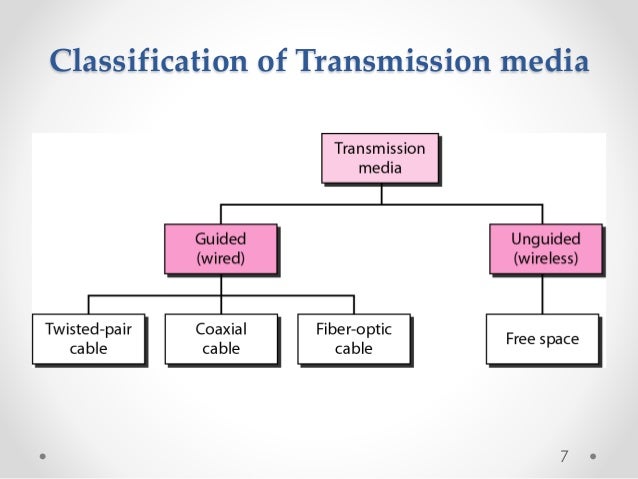 Classification of Transmission media

Transmission media

Guided (wired)

Unguided (wireless)

Twisted-pair cable

Coaxial cable

Fiber-optic cable

Free space

7